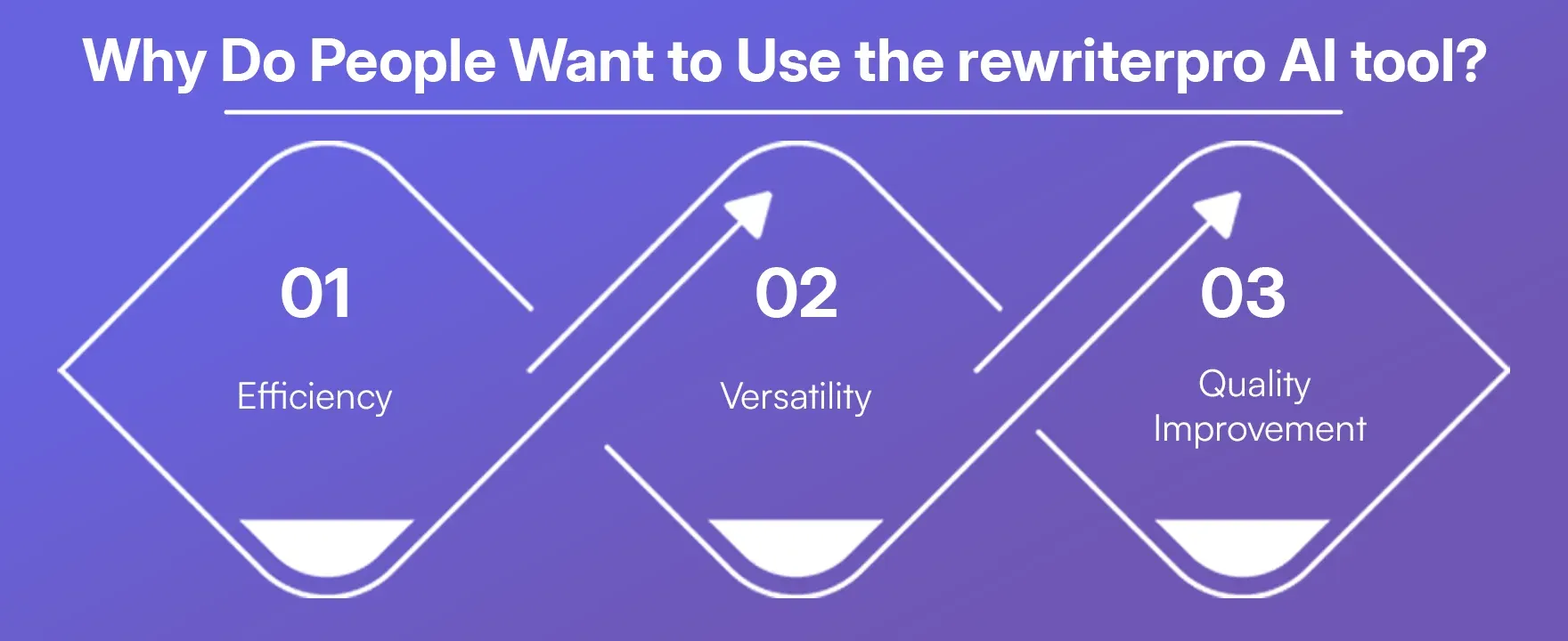 Why Do People Want to Use the rewriterpro AI tool?

01

Efficiency

02

Versatility

03

Quality Improvement